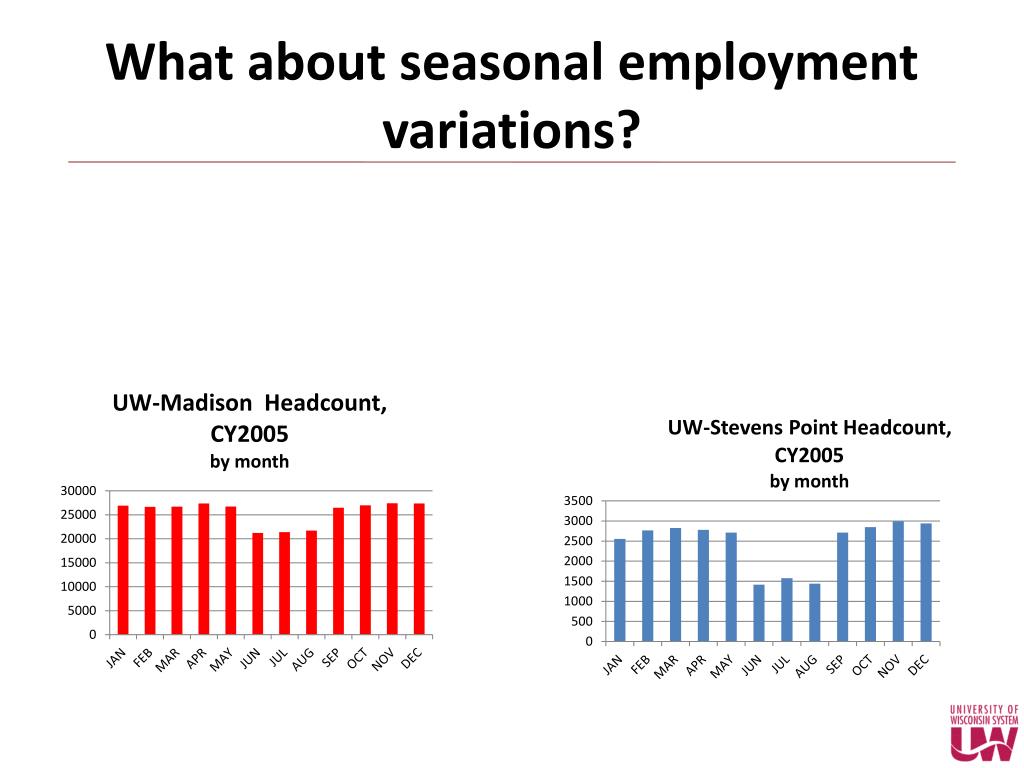 What about seasonal employment variations?

UW-Madison Headcount, CY2005
by month

30000
25000
20000
15000
10000
5000
0

JAN FEB MAR APR MAY JUN JUL AUG SEP OCT NOV DEC

UW-Stevens Point Headcount, CY2005
by month

3500
3000
2500
2000
1500
1000
500
0

JAN FEB MAR APR MAY JUN JUL AUG SEP OCT NOV DEC

UNIVERSITY OF WISCONSIN SYSTEM
UW